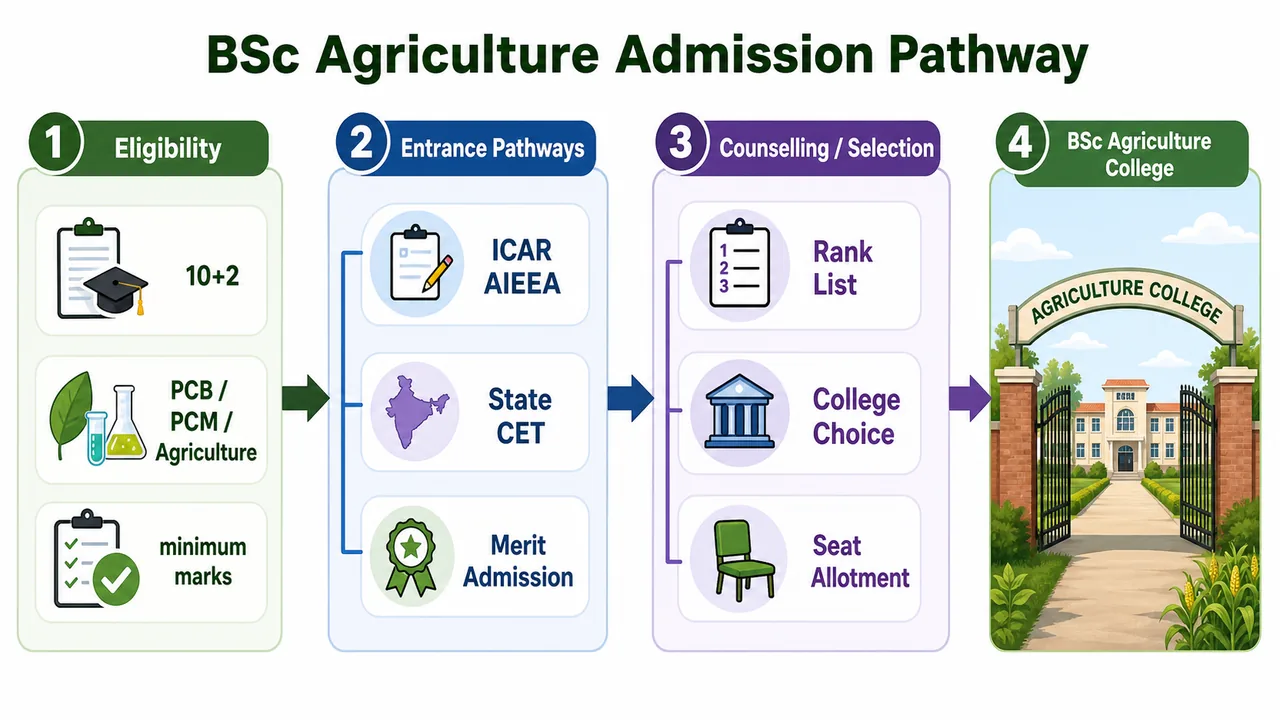 BSc Agriculture Admission Pathway

1 Eligibility

10+2

PCB / PCM / Agriculture

minimum marks

2 Entrance Pathways

ICAR AIEEA

State CET

Merit Admission

3 Counselling / Selection

1 2 3

Rank List

College Choice

Seat Allotment

4 BSc Agriculture College

AGRICULTURE COLLEGE